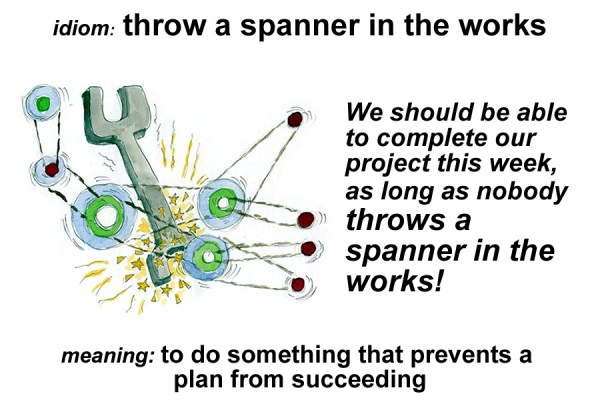 idiom: throw a spanner in the works

We should be able to complete our project this week, as long as nobody throws a spanner in the works!

meaning: to do something that prevents a plan from succeeding